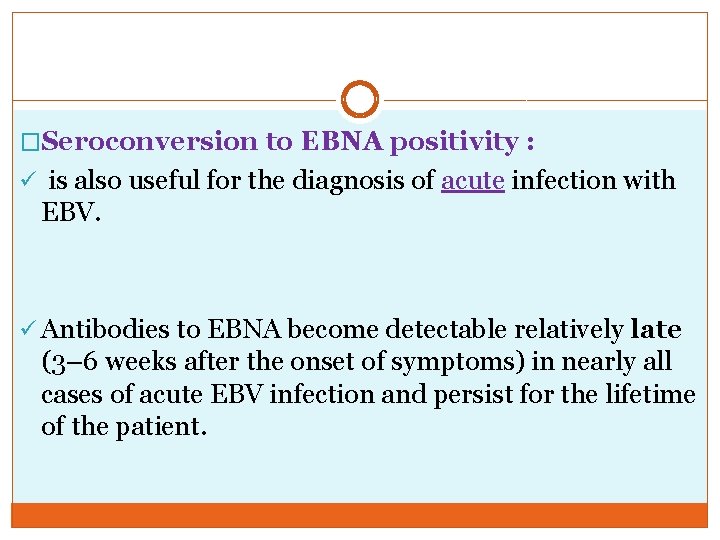 □Seroconversion to EBNA positivity :

✓ is also useful for the diagnosis of acute infection with EBV.

✓ Antibodies to EBNA become detectable relatively late (3–6 weeks after the onset of symptoms) in nearly all cases of acute EBV infection and persist for the lifetime of the patient.